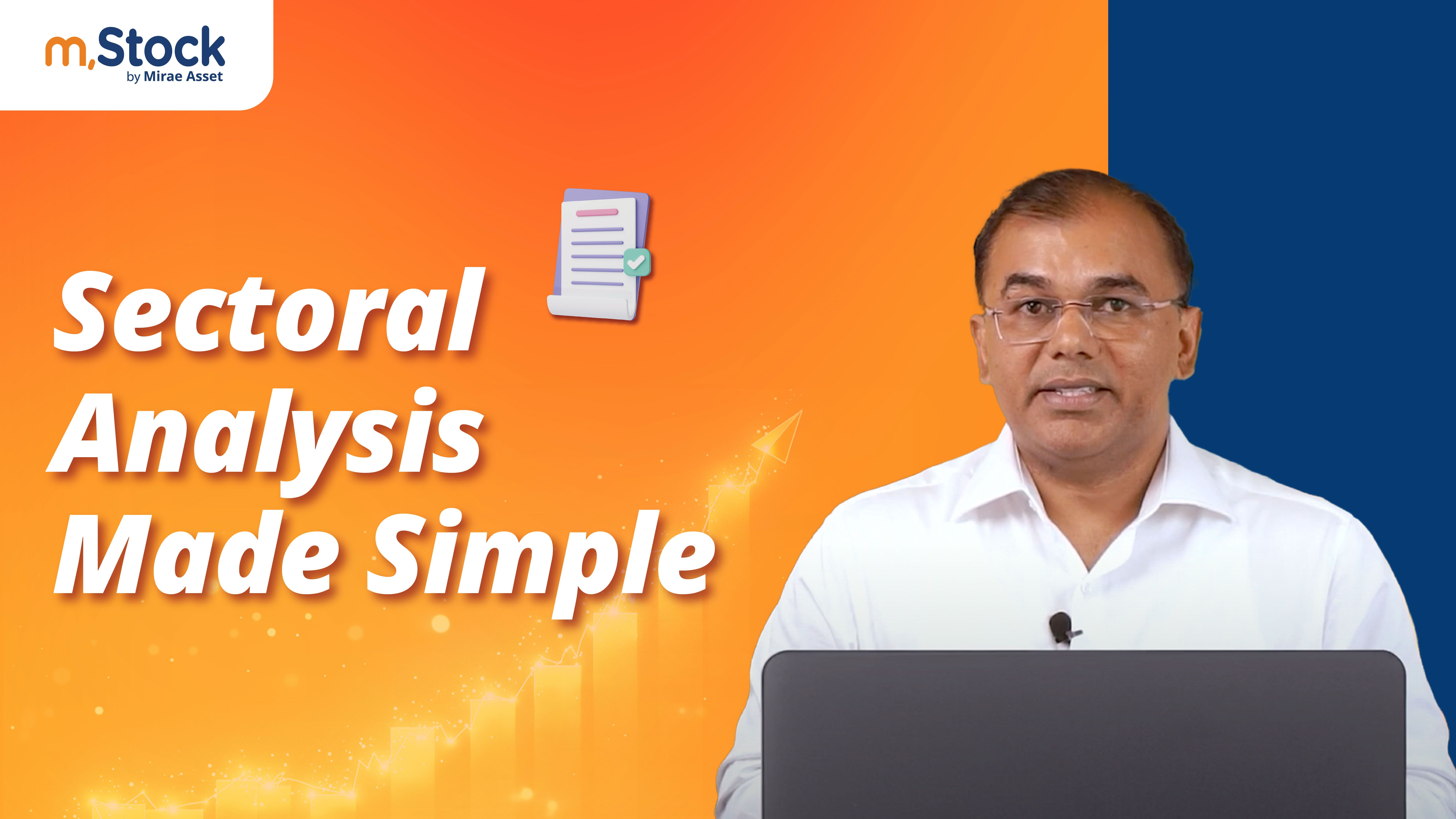 m.Stock
by Mirae Asset

Sectoral Analysis Made Simple